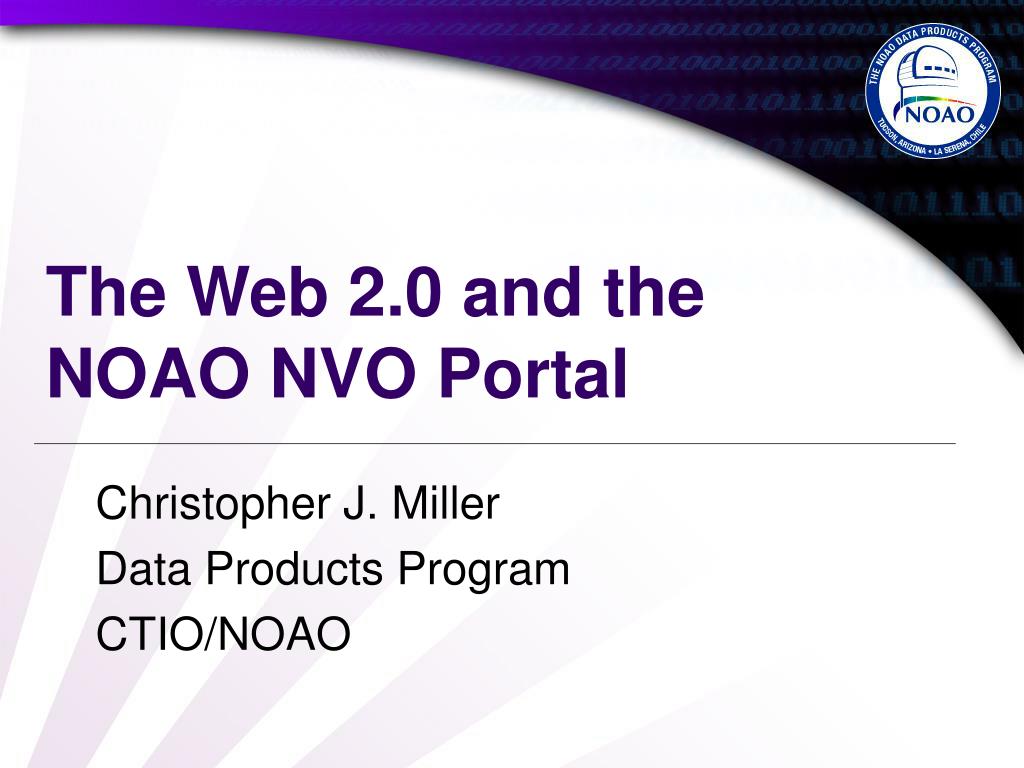 THE NOAO DATA PRODUCTS PROGRAM
NOAO
TUCSON, ARIZONA • LA SERENA, CHILE

The Web 2.0 and the NOAO NVO Portal

Christopher J. Miller
Data Products Program
CTIO/NOAO